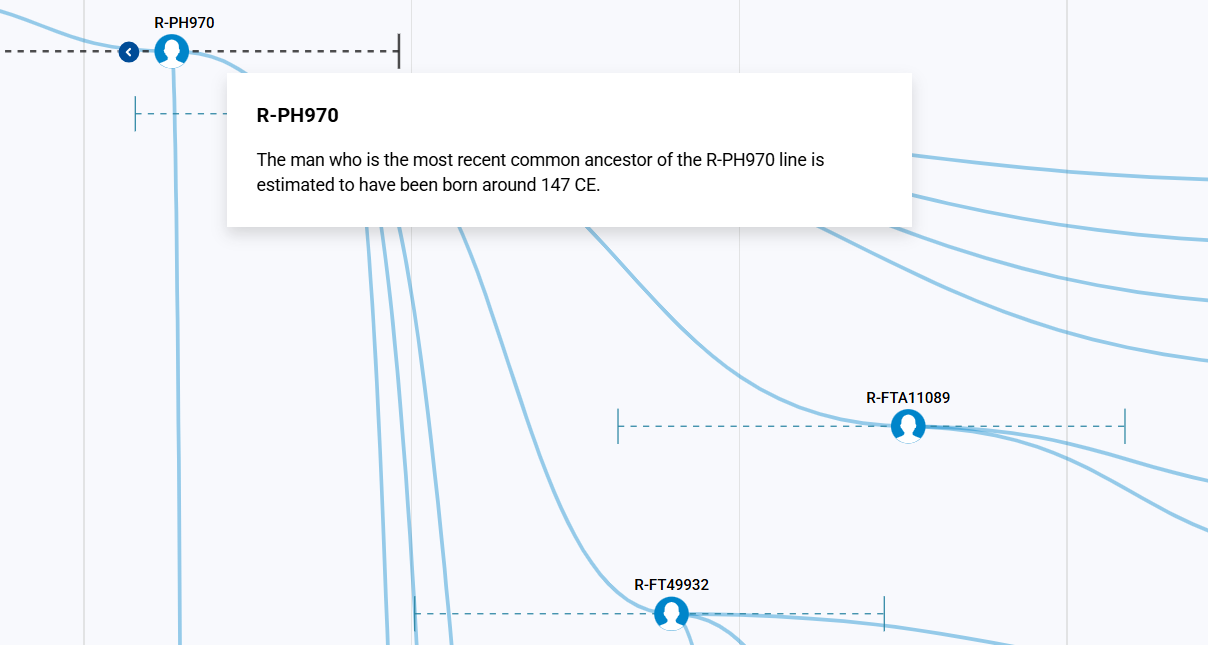 R-PH970

R-PH970

The man who is the most recent common ancestor of the R-PH970 line is estimated to have been born around 147 CE.

R-FTA11089

R-FT49932